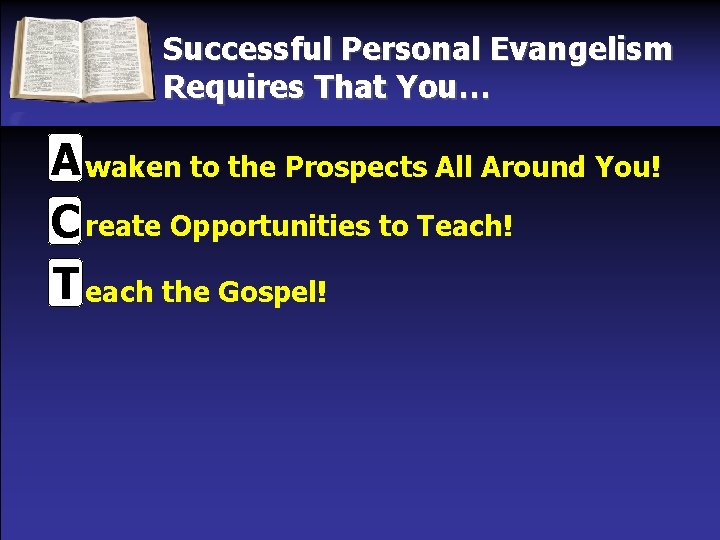 Successful Personal Evangelism Requires That You…

Awaken to the Prospects All Around You!

Create Opportunities to Teach!

Teach the Gospel!